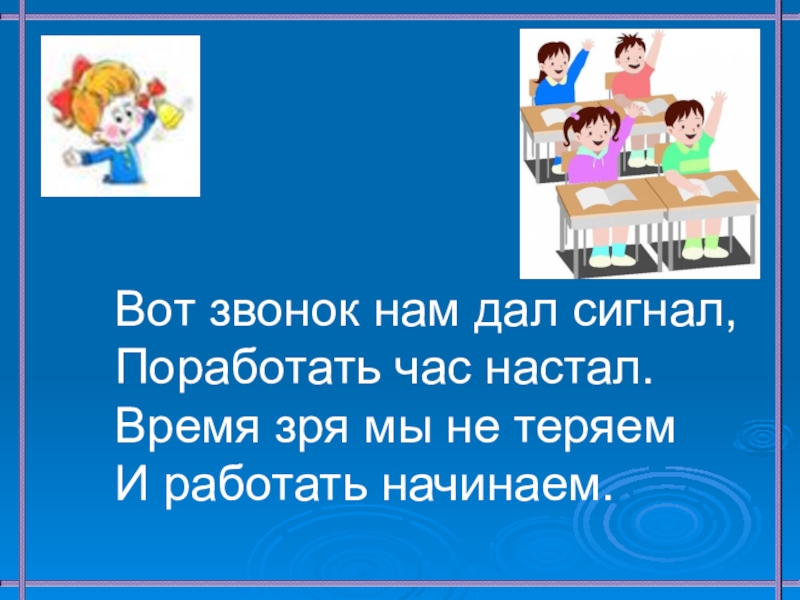 Вот звонок нам дал сигнал,
Поработать час настал.
Время зря мы не теряем
И работать начинаем.